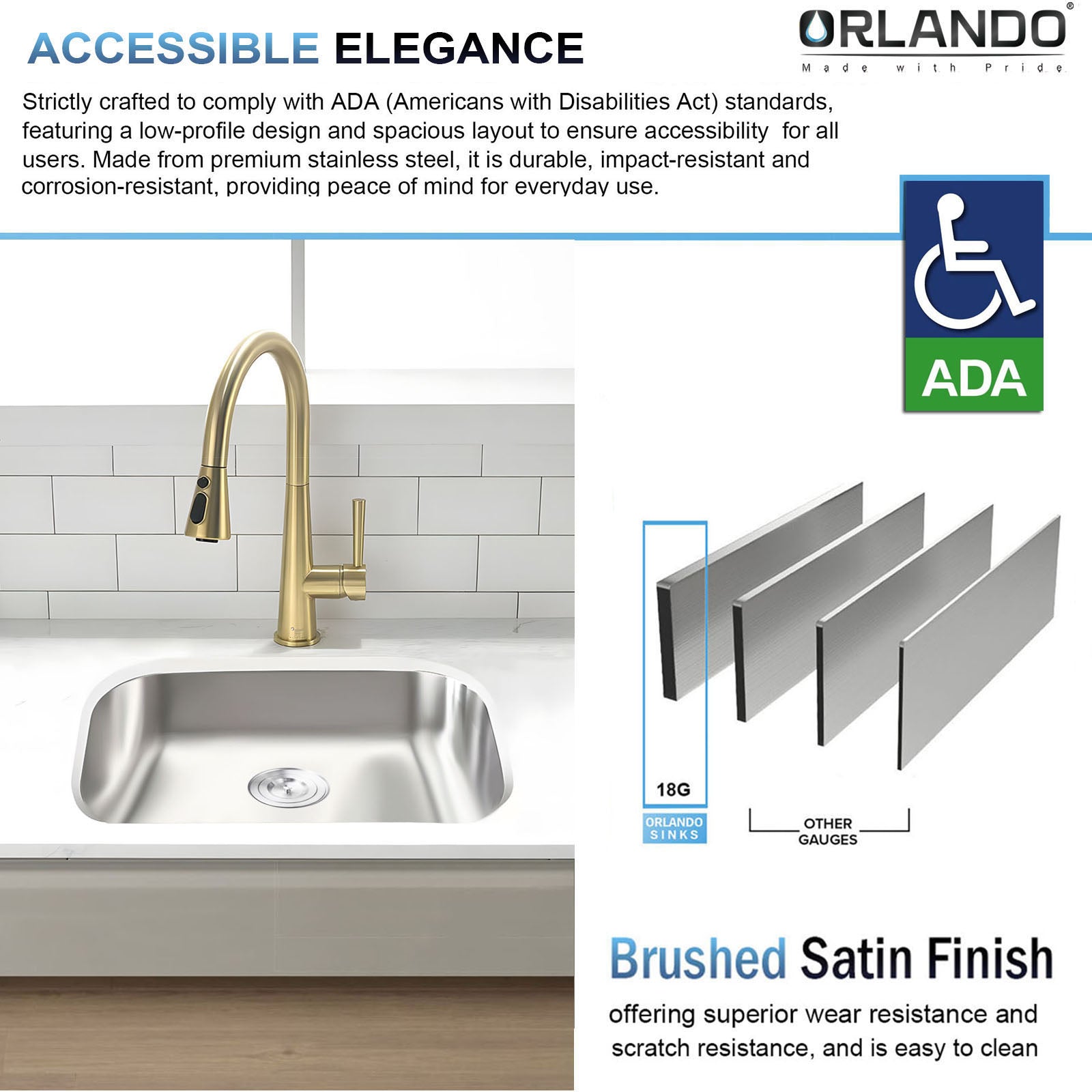 ACCESSIBLE ELEGANCE

ORLANDO®
Made with Pride

Strictly crafted to comply with ADA (Americans with Disabilities Act) standards, featuring a low-profile design and spacious layout to ensure accessibility for all users. Made from premium stainless steel, it is durable, impact-resistant and corrosion-resistant, providing peace of mind for everyday use.

ADA

18G
ORLANDO SINKS
OTHER GAUGES

Brushed Satin Finish
offering superior wear resistance and scratch resistance, and is easy to clean